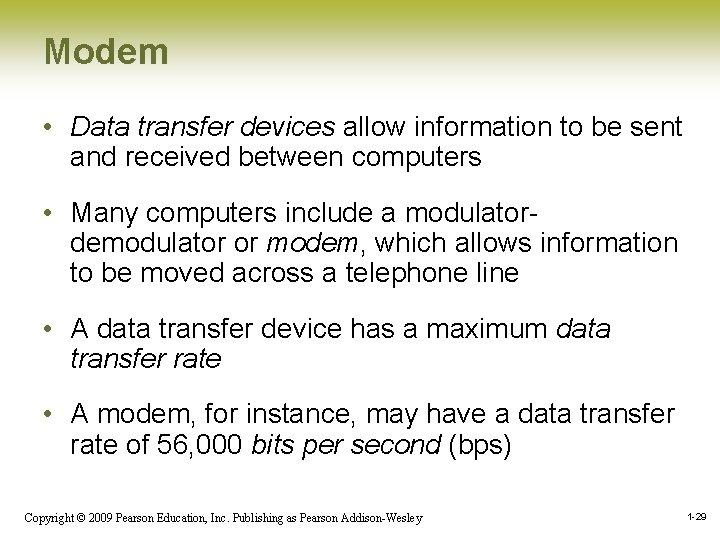 Modem

• Data transfer devices allow information to be sent and received between computers

• Many computers include a modulator-demodulator or modem, which allows information to be moved across a telephone line

• A data transfer device has a maximum data transfer rate

• A modem, for instance, may have a data transfer rate of 56,000 bits per second (bps)

Copyright © 2009 Pearson Education, Inc. Publishing as Pearson Addison-Wesley

1-29